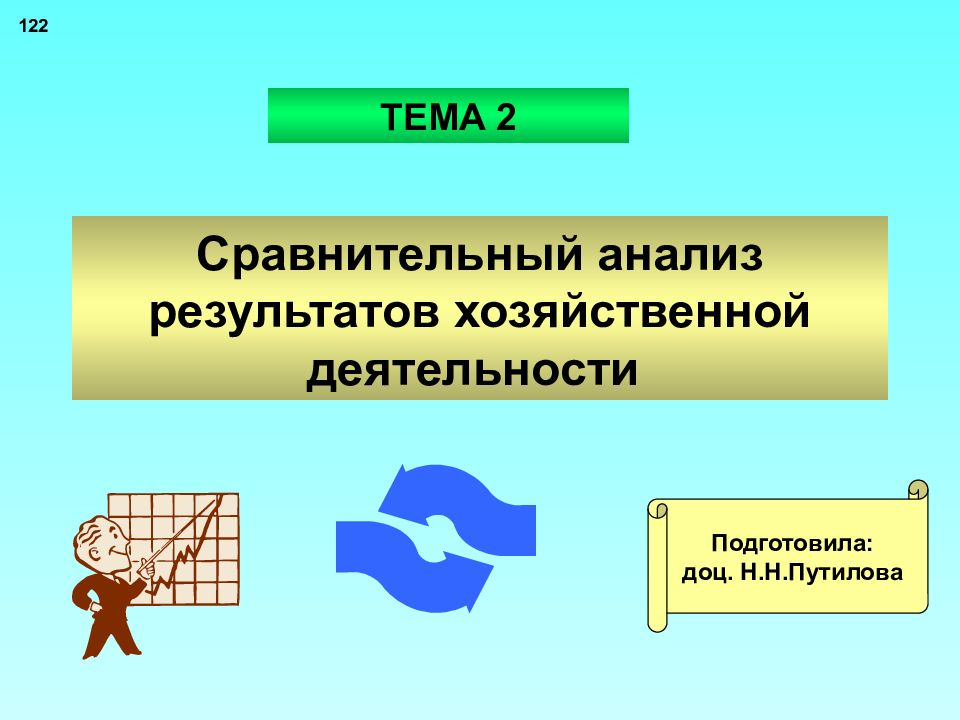 122

ТЕМА 2

Сравнительный анализ результатов хозяйственной деятельности

Подготовила:
доц. Н.Н.Путилова